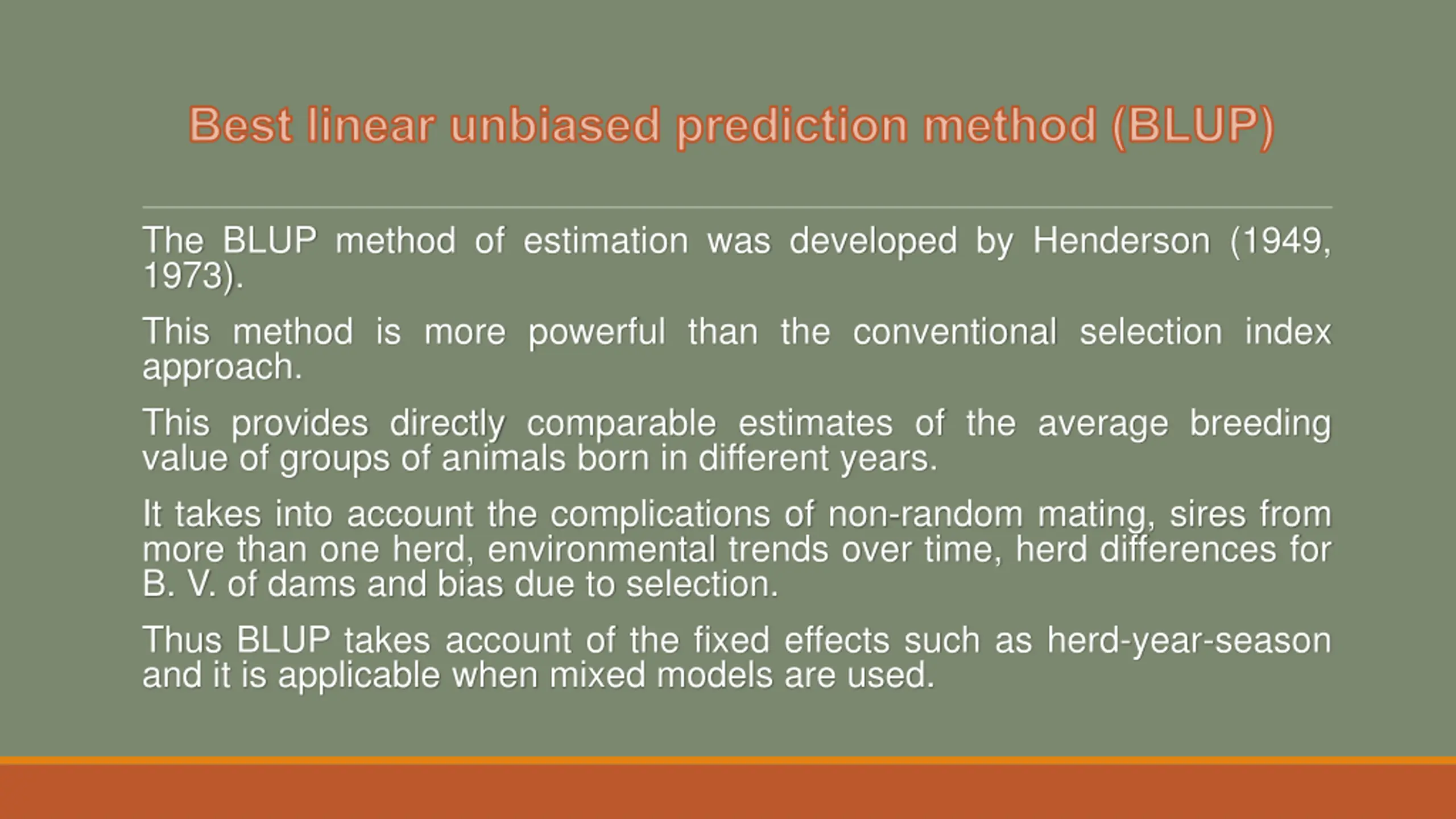 Best linear unbiased prediction method (BLUP)

The BLUP method of estimation was developed by Henderson (1949, 1973).

This method is more powerful than the conventional selection index approach.

This provides directly comparable estimates of the average breeding value of groups of animals born in different years.

It takes into account the complications of non-random mating, sires from more than one herd, environmental trends over time, herd differences for B. V. of dams and bias due to selection.

Thus BLUP takes account of the fixed effects such as herd-year-season and it is applicable when mixed models are used.